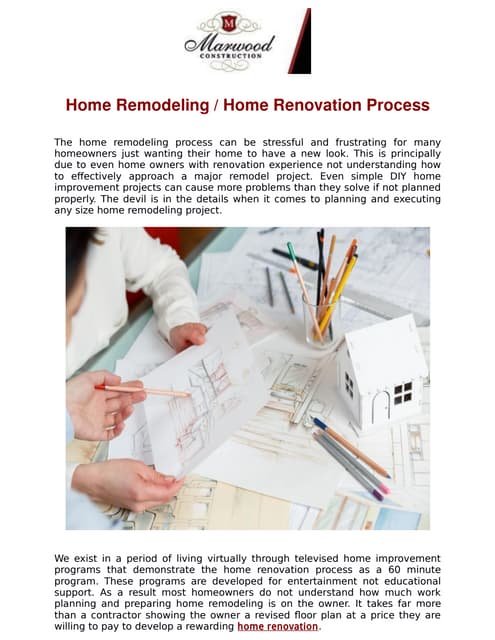 M

Marwood
CONSTRUCTION

Home Remodeling / Home Renovation Process

The home remodeling process can be stressful and frustrating for many homeowners just wanting their home to have a new look. This is principally due to even home owners with renovation experience not understanding how to effectively approach a major remodel project. Even simple DIY home improvement projects can cause more problems than they solve if not planned properly. The devil is in the details when it comes to planning and executing any size home remodeling project.

We exist in a period of living virtually through televised home improvement programs that demonstrate the home renovation process as a 60 minute program. These programs are developed for entertainment not educational support. As a result most homeowners do not understand how much work planning and preparing home remodeling is on the owner. It takes far more than a contractor showing the owner a revised floor plan at a price they are willing to pay to develop a rewarding home renovation.